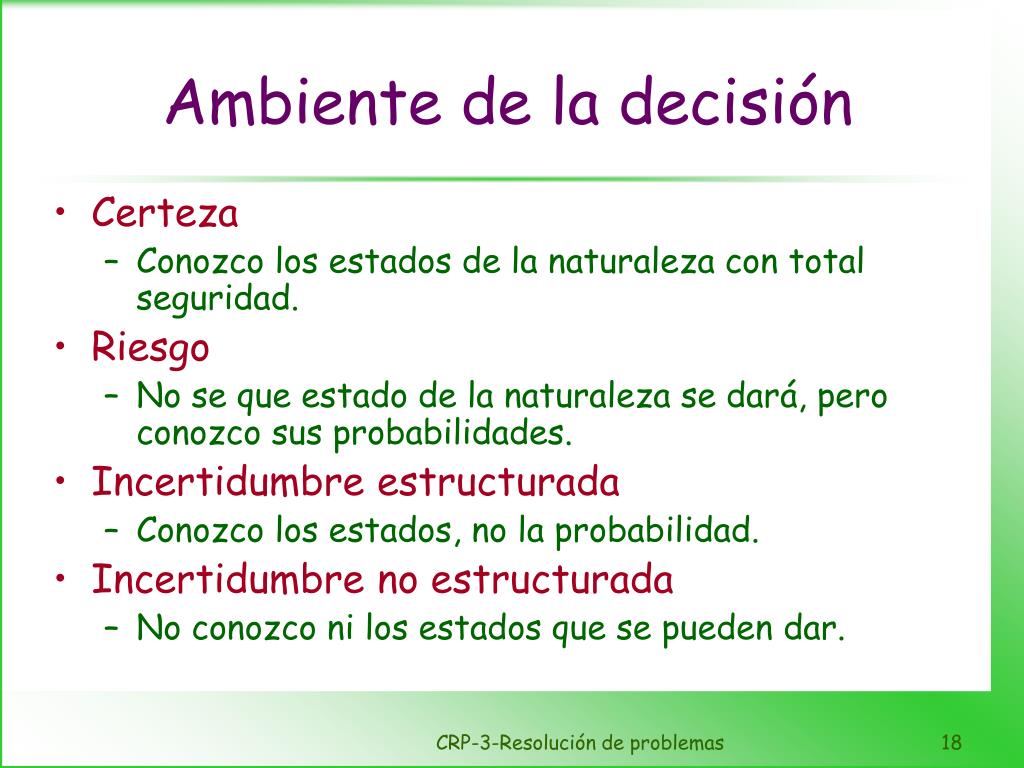 Ambiente de la decisión

• Certeza
– Conozco los estados de la naturaleza con total seguridad.
• Riesgo
– No se que estado de la naturaleza se dará, pero conozco sus probabilidades.
• Incertidumbre estructurada
– Conozco los estados, no la probabilidad.
• Incertidumbre no estructurada
– No conozco ni los estados que se pueden dar.

CRP-3-Resolución de problemas

18